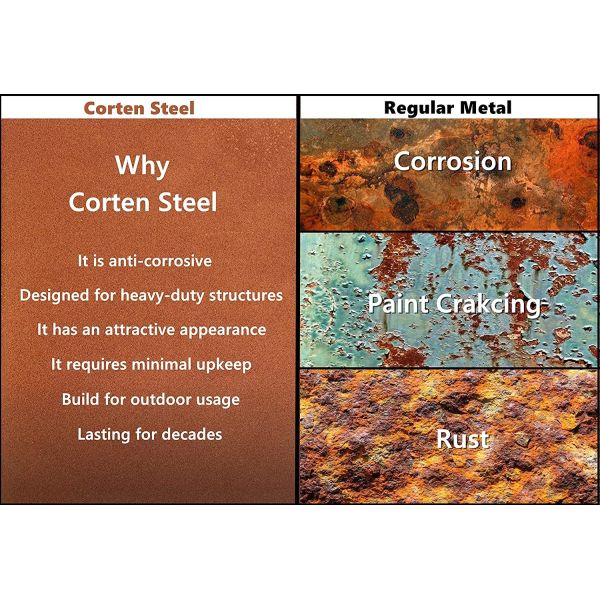 Corten Steel

Why
Corten Steel

It is anti-corrosive

Designed for heavy-duty structures

It has an attractive appearance

It requires minimal upkeep

Build for outdoor usage

Lasting for decades

Regular Metal

Corrosion

Paint Crakcing

Rust